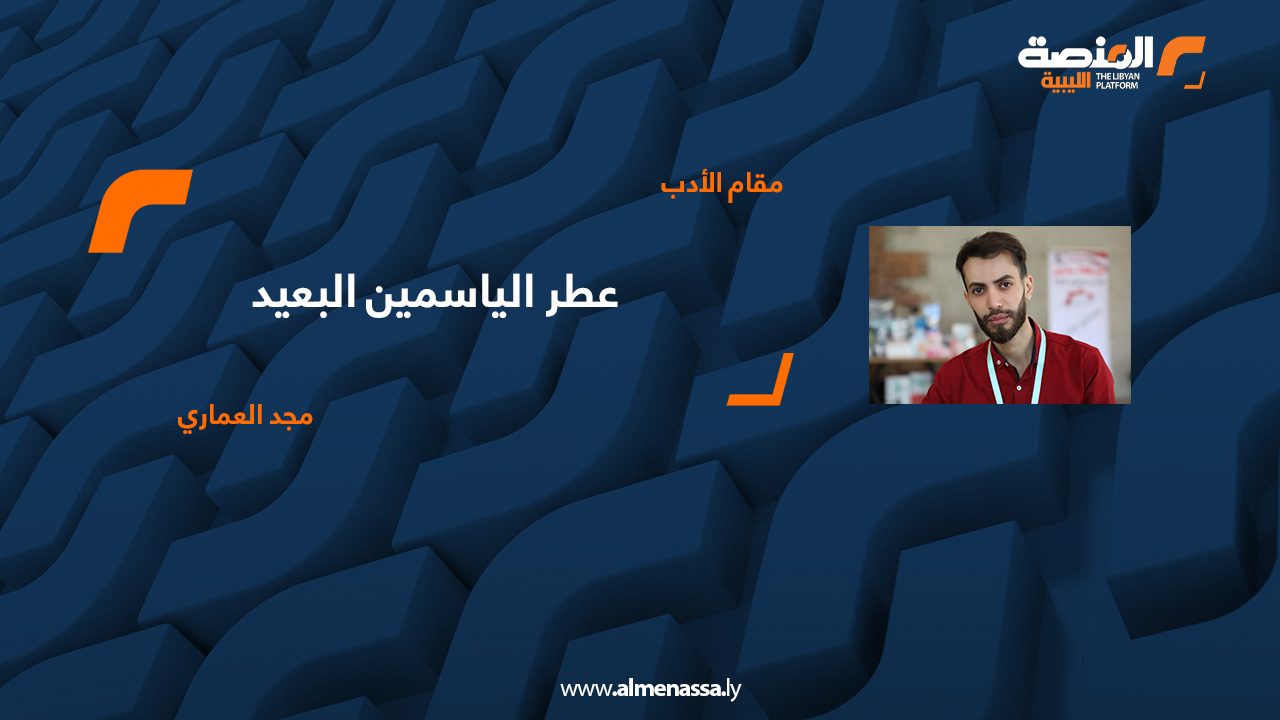 المنصة الليبية
THE LIBYAN PLATFORM

مقام الأدب

عطر الياسمين البعيد

مجد العماري

www.almenassa.ly